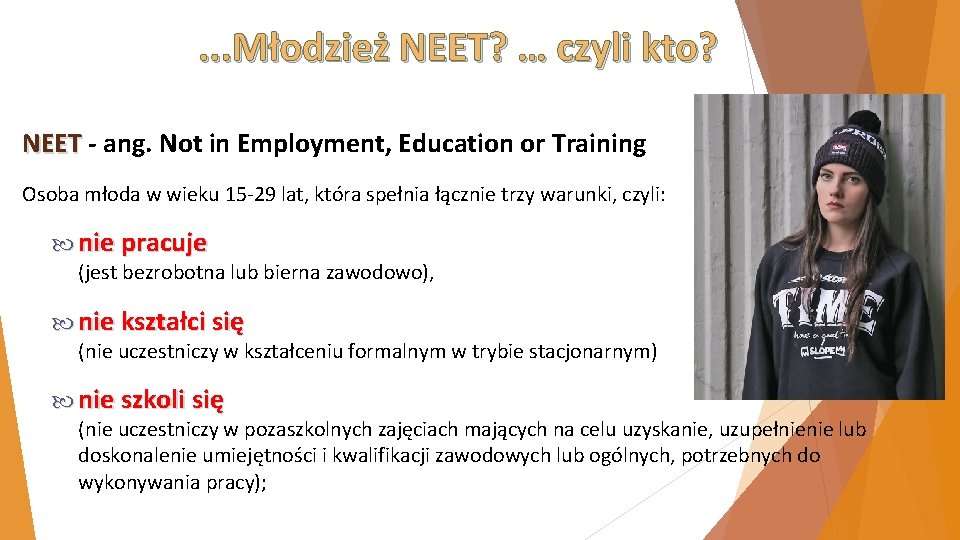 ...Młodzież NEET? ... czyli kto?

NEET - ang. Not in Employment, Education or Training

Osoba młoda w wieku 15-29 lat, która spełnia łącznie trzy warunki, czyli:

nie pracuje
(jest bezrobotna lub bierna zawodowo),

nie kształci się
(nie uczestniczy w kształceniu formalnym w trybie stacjonarnym)

nie szkoli się
(nie uczestniczy w pozaszkolnych zajęciach mających na celu uzyskanie, uzupełnienie lub doskonalenie umiejętności i kwalifikacji zawodowych lub ogólnych, potrzebnych do wykonywania pracy);

TIME
SLOPE